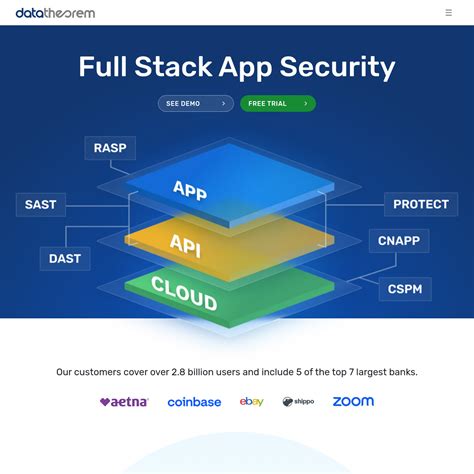 datatheorem

Full Stack App Security

SEE DEMO >
FREE TRIAL >

RASP
SAST
DAST
APP
API
CLOUD
PROTECT
CNAPP
CSPM

Our customers cover over 2.8 billion users and include 5 of the top 7 largest banks.

aetna
coinbase
ebay
shippo
zoom